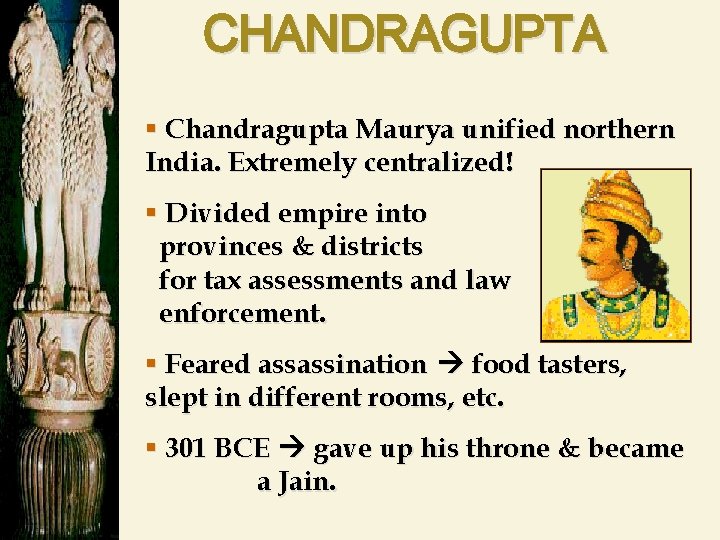 CHANDRAGUPTA

▪ Chandragupta Maurya unified northern India. Extremely centralized!

▪ Divided empire into provinces & districts for tax assessments and law enforcement.

▪ Feared assassination → food tasters, slept in different rooms, etc.

▪ 301 BCE → gave up his throne & became a Jain.